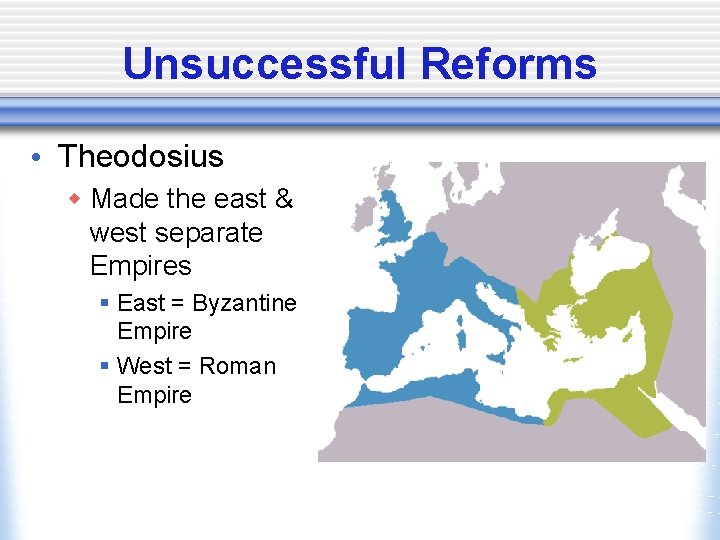 Unsuccessful Reforms

• Theodosius
  ◆ Made the east & west separate Empires
    ▪ East = Byzantine Empire
    ▪ West = Roman Empire